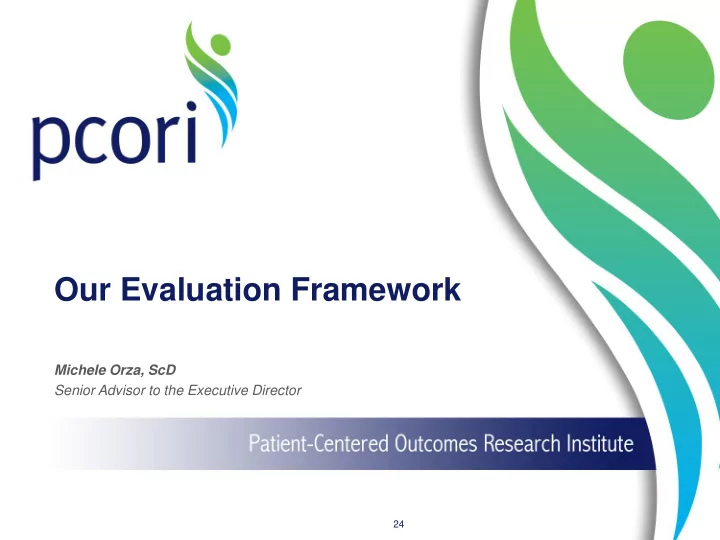 pcori

Our Evaluation Framework

Michele Orza, ScD
Senior Advisor to the Executive Director

Patient-Centered Outcomes Research Institute

24